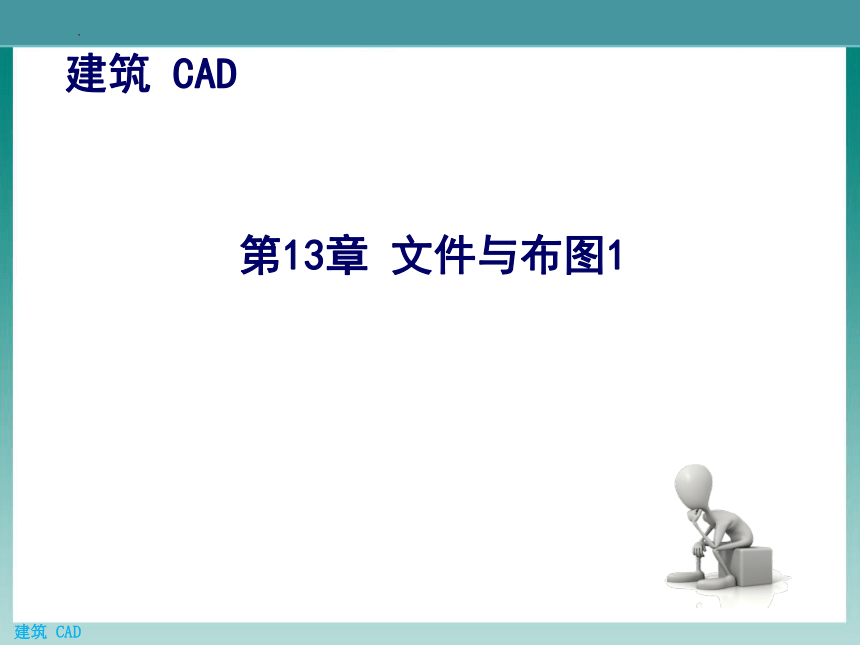 建筑 CAD

第13章 文件与布图1

建筑 CAD